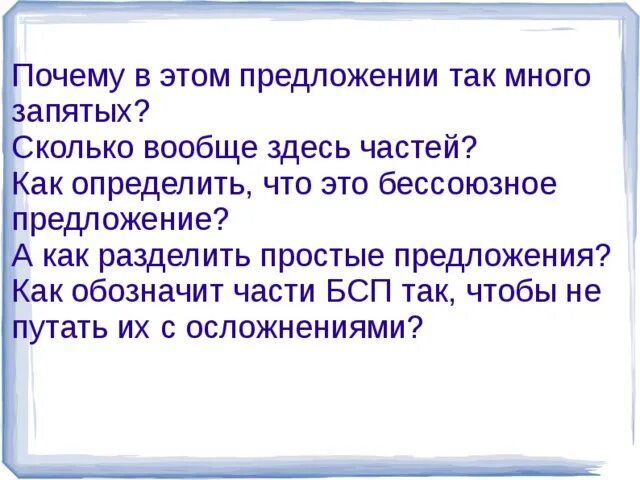 Почему в этом предложении так много запятых?
Сколько вообще здесь частей?
Как определить, что это бессоюзное предложение?
А как разделить простые предложения?
Как обозначит части БСП так, чтобы не путать их с осложнениями?